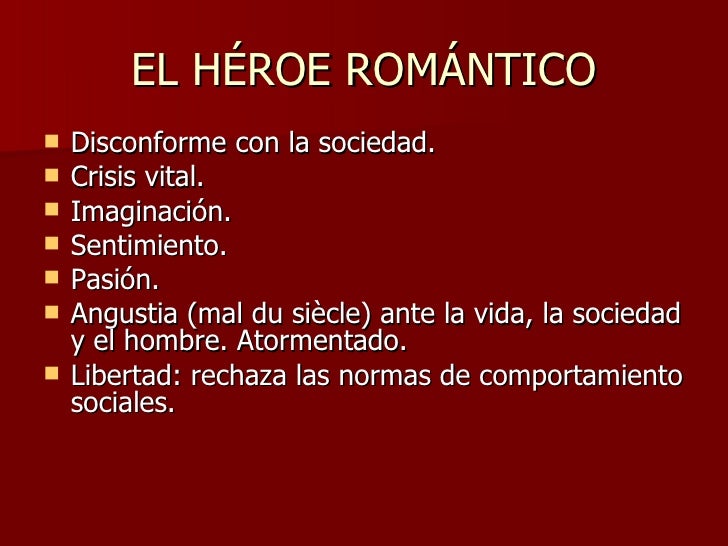 EL HÉROE ROMÁNTICO

- Disconforme con la sociedad.
- Crisis vital.
- Imaginación.
- Sentimiento.
- Pasión.
- Angustia (mal du siècle) ante la vida, la sociedad y el hombre. Atormentado.
- Libertad: rechaza las normas de comportamiento sociales.